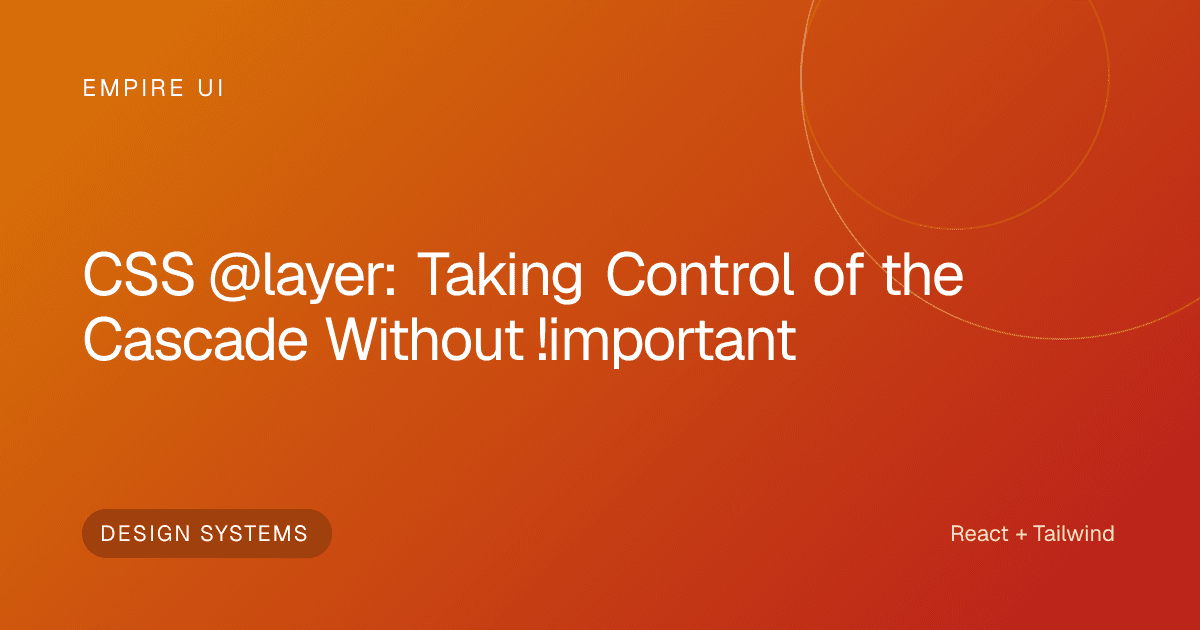 EMPIRE UI

CSS @layer: Taking Control of the Cascade Without !important

DESIGN SYSTEMS

React + Tailwind